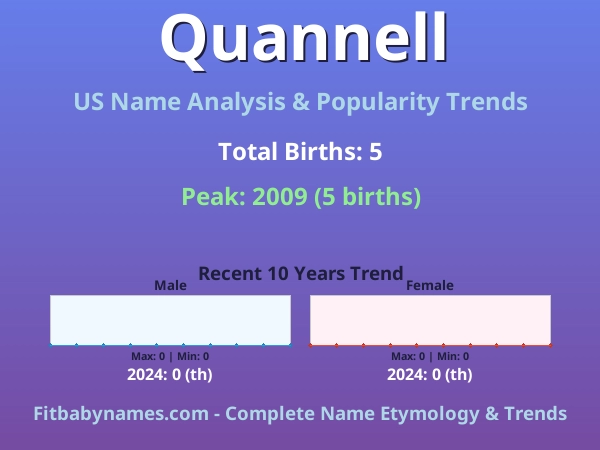 Quannell

US Name Analysis & Popularity Trends

Total Births: 5

Peak: 2009 (5 births)

Recent 10 Years Trend

Male

Max: 0 | Min: 0

2024: 0 (th)

Female

Max: 0 | Min: 0

2024: 0 (th)

Fitbabynames.com - Complete Name Etymology & Trends